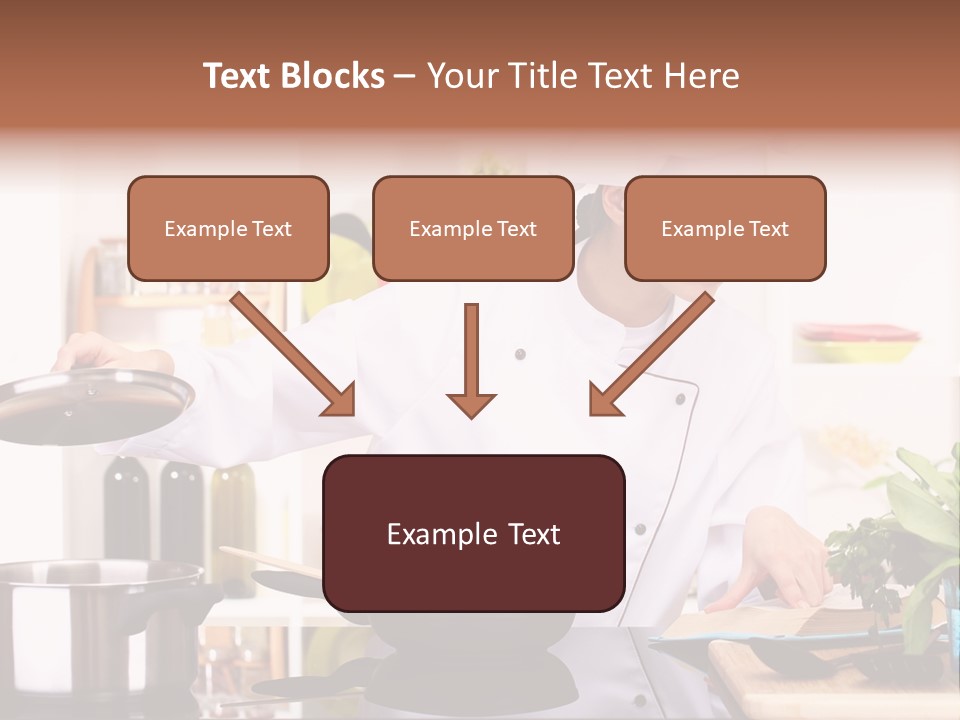 Text Blocks – Your Title Text Here

Example Text

Example Text

Example Text

Example Text